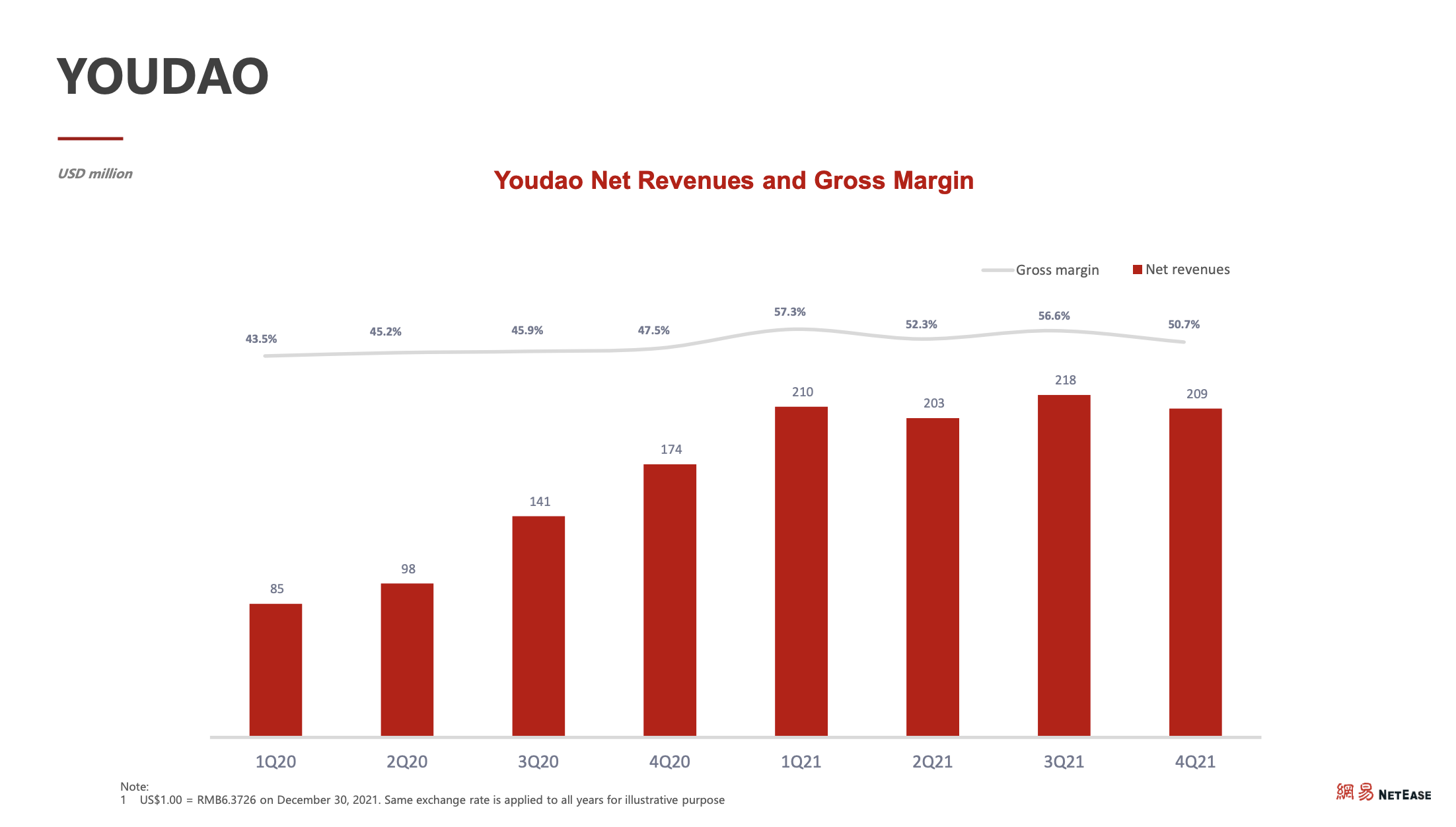 YOUDAO

USD million

Youdao Net Revenues and Gross Margin

Gross margin
Net revenues

43.5%
45.2%
45.9%
47.5%
57.3%
52.3%
56.6%
50.7%

85
98
141
174
210
203
218
209

1Q20
2Q20
3Q20
4Q20
1Q21
2Q21
3Q21
4Q21

Note:
1 US$1.00 = RMB6.3726 on December 30, 2021. Same exchange rate is applied to all years for illustrative purpose

網易 NETEASE